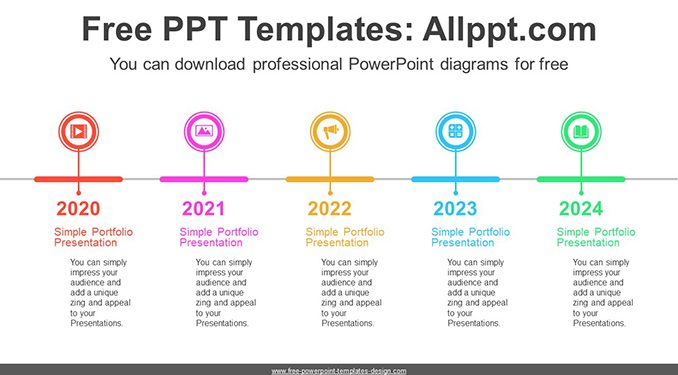 Free PPT Templates: Allppt.com

You can download professional PowerPoint diagrams for free

2020

Simple Portfolio Presentation

You can simply impress your audience and add a unique zing and appeal to your Presentations.

2021

Simple Portfolio Presentation

You can simply impress your audience and add a unique zing and appeal to your Presentations.

2022

Simple Portfolio Presentation

You can simply impress your audience and add a unique zing and appeal to your Presentations.

2023

Simple Portfolio Presentation

You can simply impress your audience and add a unique zing and appeal to your Presentations.

2024

Simple Portfolio Presentation

You can simply impress your audience and add a unique zing and appeal to your Presentations.

www.free-powerpoint-templates-design.com